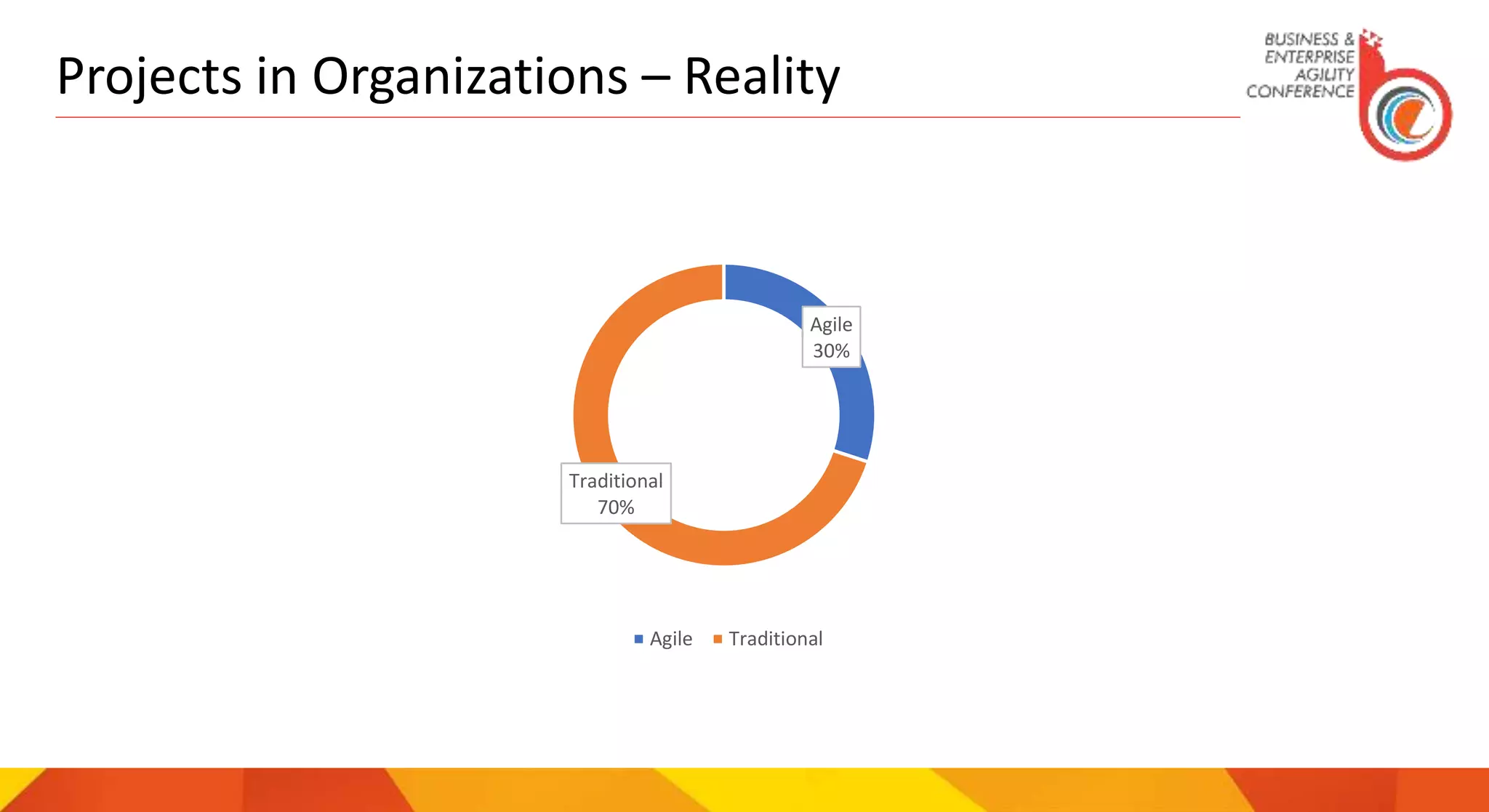 Projects in Organizations – Reality

BUSINESS & ENTERPRISE AGILITY CONFERENCE

Agile 30%

Traditional 70%

Agile Traditional